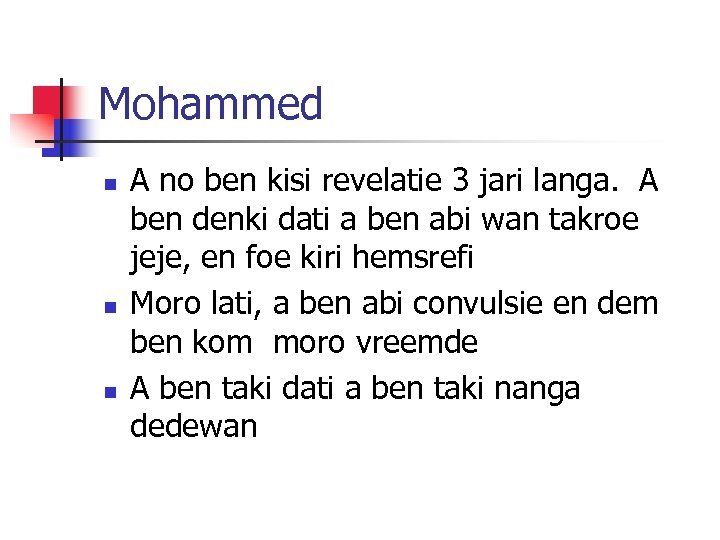 Mohammed

- A no ben kisi revelatie 3 jari langa. A ben denki dati a ben abi wan takroe jeje, en foe kiri hemsrefi
- Moro lati, a ben abi convulsie en dem ben kom moro vreemde
- A ben taki dati a ben taki nanga dedewan